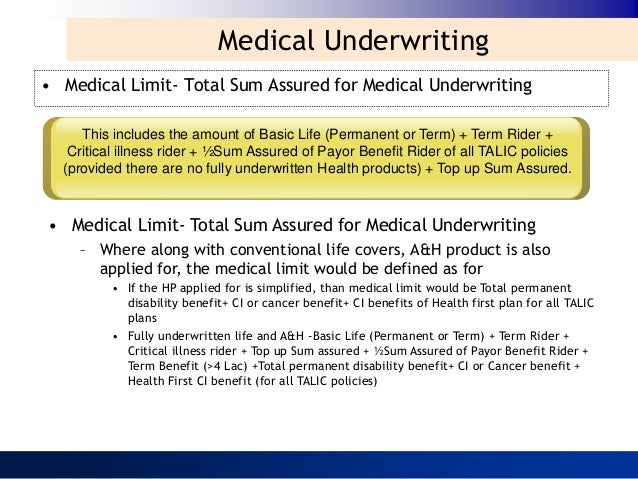 Medical Underwriting

• Medical Limit- Total Sum Assured for Medical Underwriting

This includes the amount of Basic Life (Permanent or Term) + Term Rider + Critical illness rider + ½Sum Assured of Payor Benefit Rider of all TALIC policies (provided there are no fully underwritten Health products) + Top up Sum Assured.

• Medical Limit- Total Sum Assured for Medical Underwriting
– Where along with conventional life covers, A&H product is also applied for, the medical limit would be defined as for
• If the HP applied for is simplified, than medical limit would be Total permanent disability benefit+ CI or cancer benefit+ CI benefits of Health first plan for all TALIC plans
• Fully underwritten life and A&H -Basic Life (Permanent or Term) + Term Rider + Critical illness rider + Top up Sum assured + ½Sum Assured of Payor Benefit Rider + Term Benefit (>4 Lac) +Total permanent disability benefit+ CI or Cancer benefit + Health First CI benefit (for all TALIC policies)